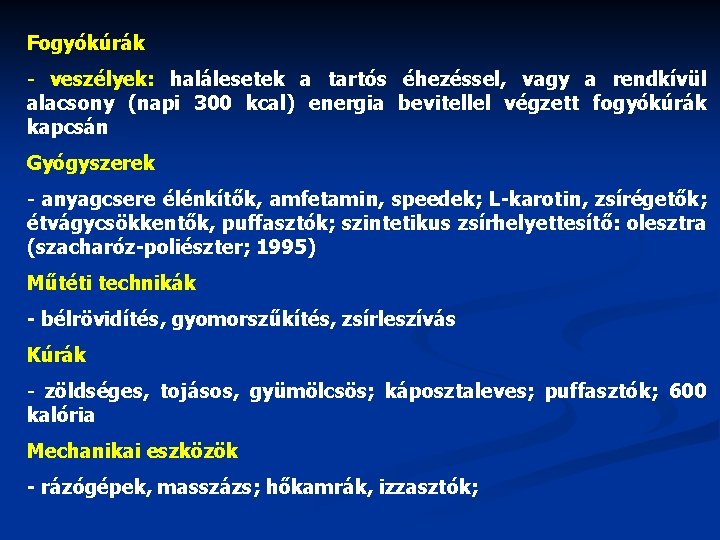 Fogyókúrák

- veszélyek: halálesetek a tartós éhezéssel, vagy a rendkívül alacsony (napi 300 kcal) energia bevitellel végzett fogyókúrák kapcsán

Gyógyszerek

- anyagcsere élénkítők, amfetamin, speedek; L-karotin, zsírégetők; étvágycsökkentők, puffasztók; szintetikus zsírhelyettesítő: olesztra (szacharóz-poliészter; 1995)

Műtéti technikák

- bélrövidítés, gyomorszűkítés, zsírleszívás

Kúrák

- zöldséges, tojásos, gyümölcsös; káposztaleves; puffasztók; 600 kalória

Mechanikai eszközök

- rázógépek, masszázs; hőkamrák, izzasztók;